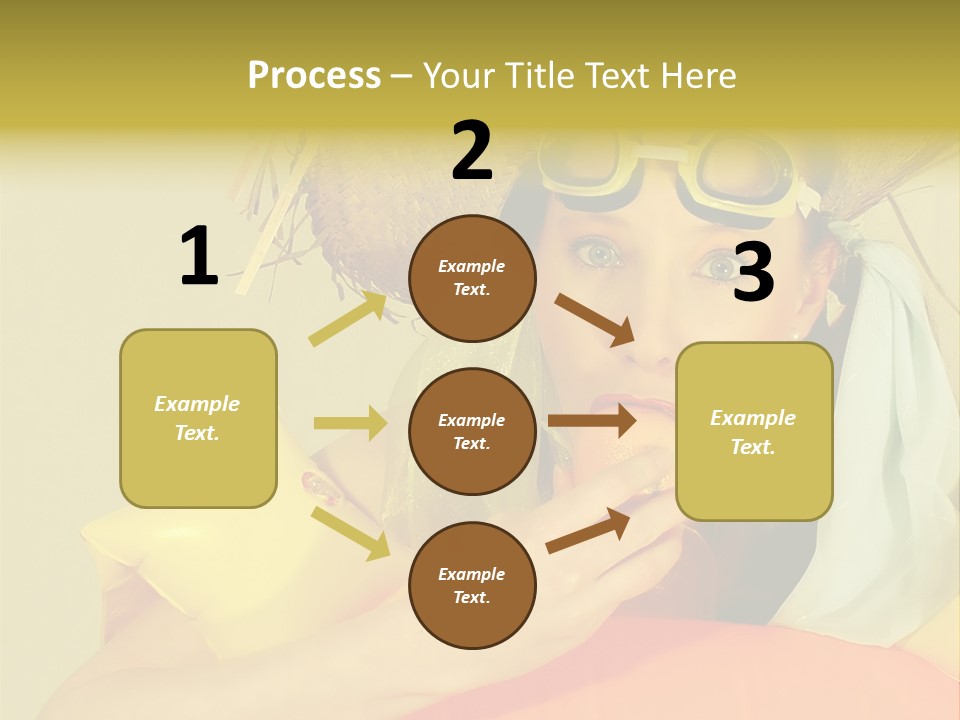 Process – Your Title Text Here

1

Example Text.

2

Example Text.

Example Text.

Example Text.

3

Example Text.